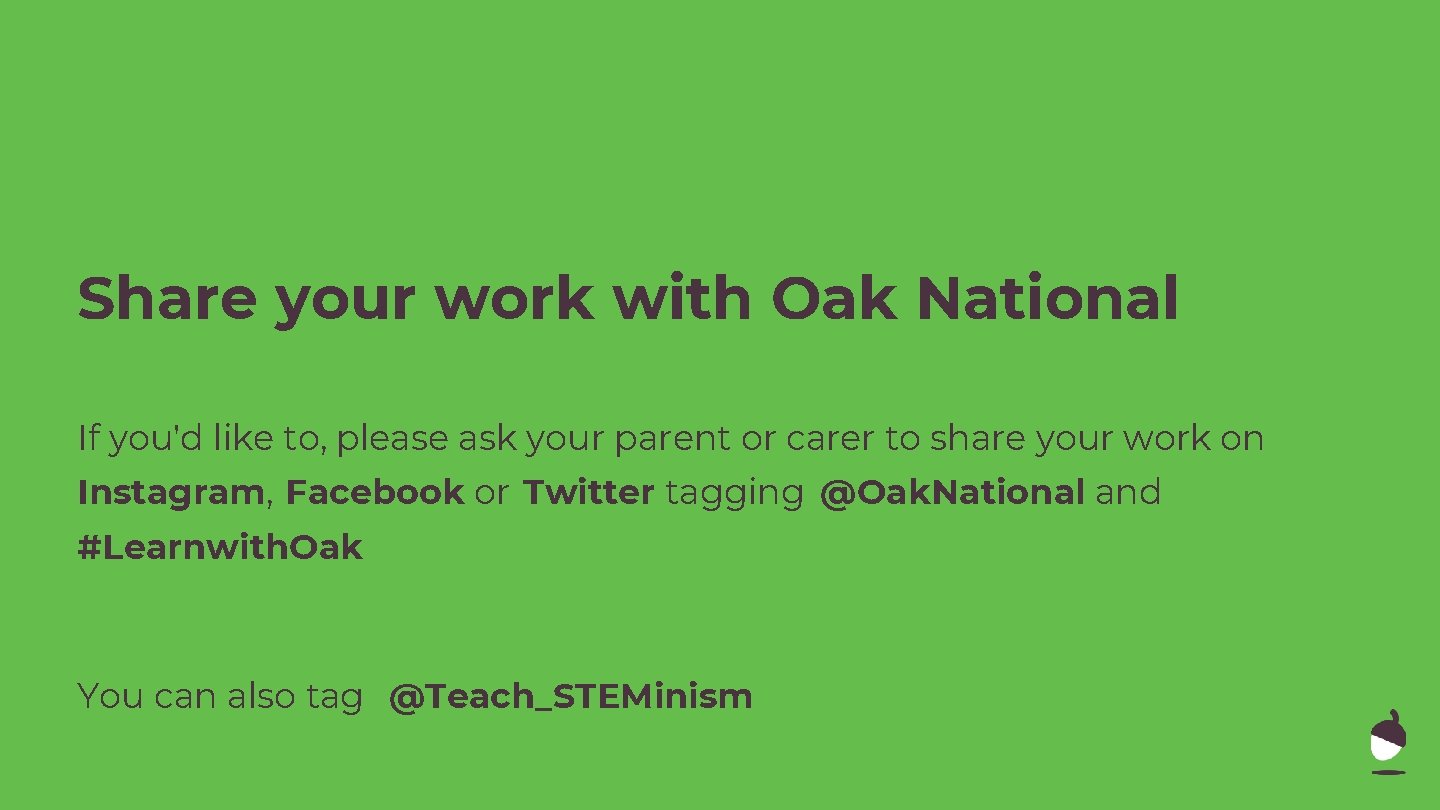 Share your work with Oak National

If you'd like to, please ask your parent or carer to share your work on Instagram, Facebook or Twitter tagging @OakNational and #LearnwithOak

You can also tag @Teach_STEMinism